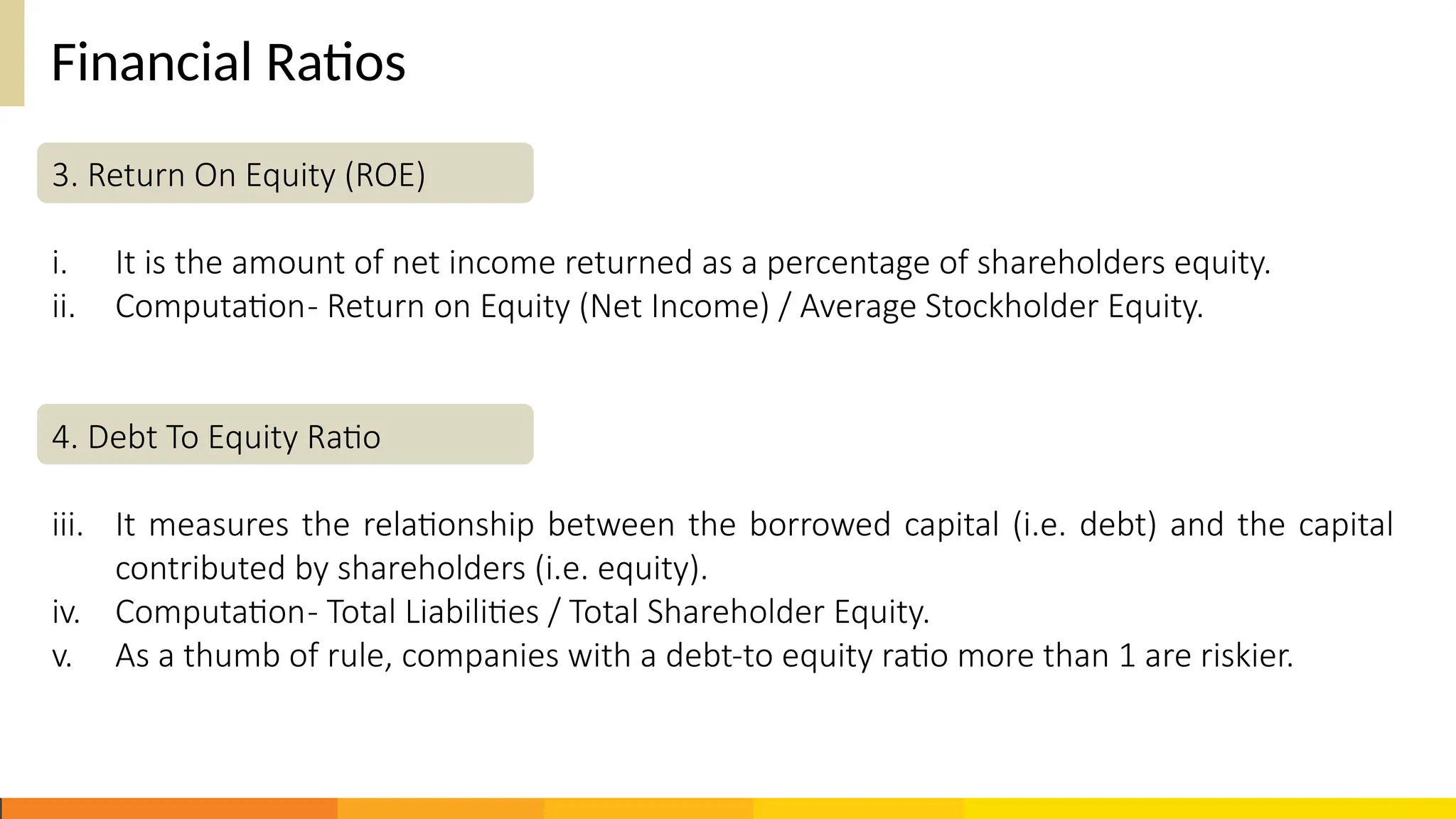 Financial Ratios

3. Return On Equity (ROE)

i. It is the amount of net income returned as a percentage of shareholders equity.
ii. Computation- Return on Equity (Net Income) / Average Stockholder Equity.

4. Debt To Equity Ratio

iii. It measures the relationship between the borrowed capital (i.e. debt) and the capital contributed by shareholders (i.e. equity).
iv. Computation- Total Liabilities / Total Shareholder Equity.
v. As a thumb of rule, companies with a debt-to equity ratio more than 1 are riskier.